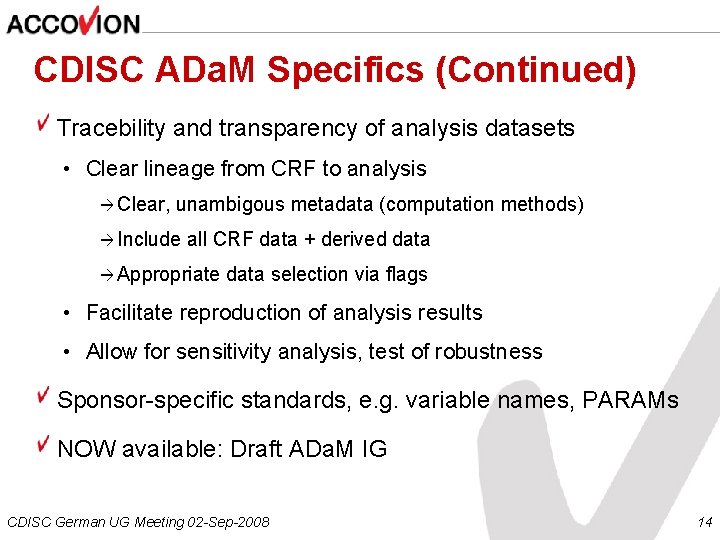 ACCOVION

CDISC ADaM Specifics (Continued)

Tracebility and transparency of analysis datasets

• Clear lineage from CRF to analysis

→ Clear, unambigous metadata (computation methods)

→ Include all CRF data + derived data

→ Appropriate data selection via flags

• Facilitate reproduction of analysis results

• Allow for sensitivity analysis, test of robustness

Sponsor-specific standards, e.g. variable names, PARAMs

NOW available: Draft ADaM IG

CDISC German UG Meeting 02-Sep-2008

14